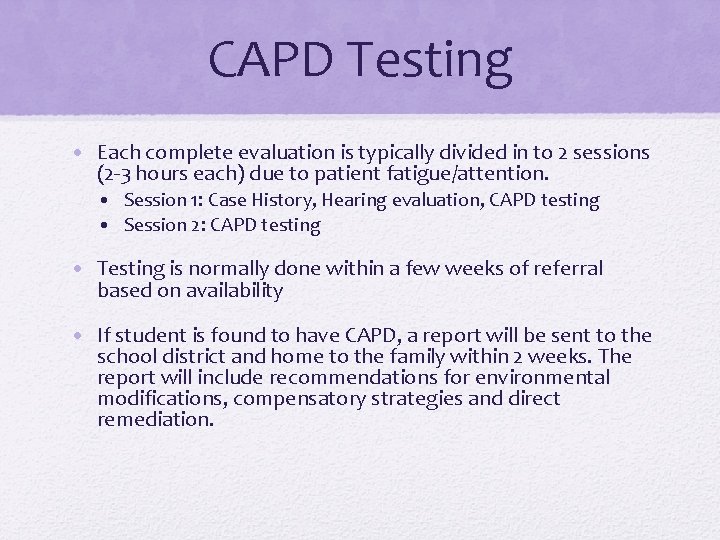 CAPD Testing

• Each complete evaluation is typically divided in to 2 sessions (2-3 hours each) due to patient fatigue/attention.
  • Session 1: Case History, Hearing evaluation, CAPD testing
  • Session 2: CAPD testing

• Testing is normally done within a few weeks of referral based on availability

• If student is found to have CAPD, a report will be sent to the school district and home to the family within 2 weeks. The report will include recommendations for environmental modifications, compensatory strategies and direct remediation.